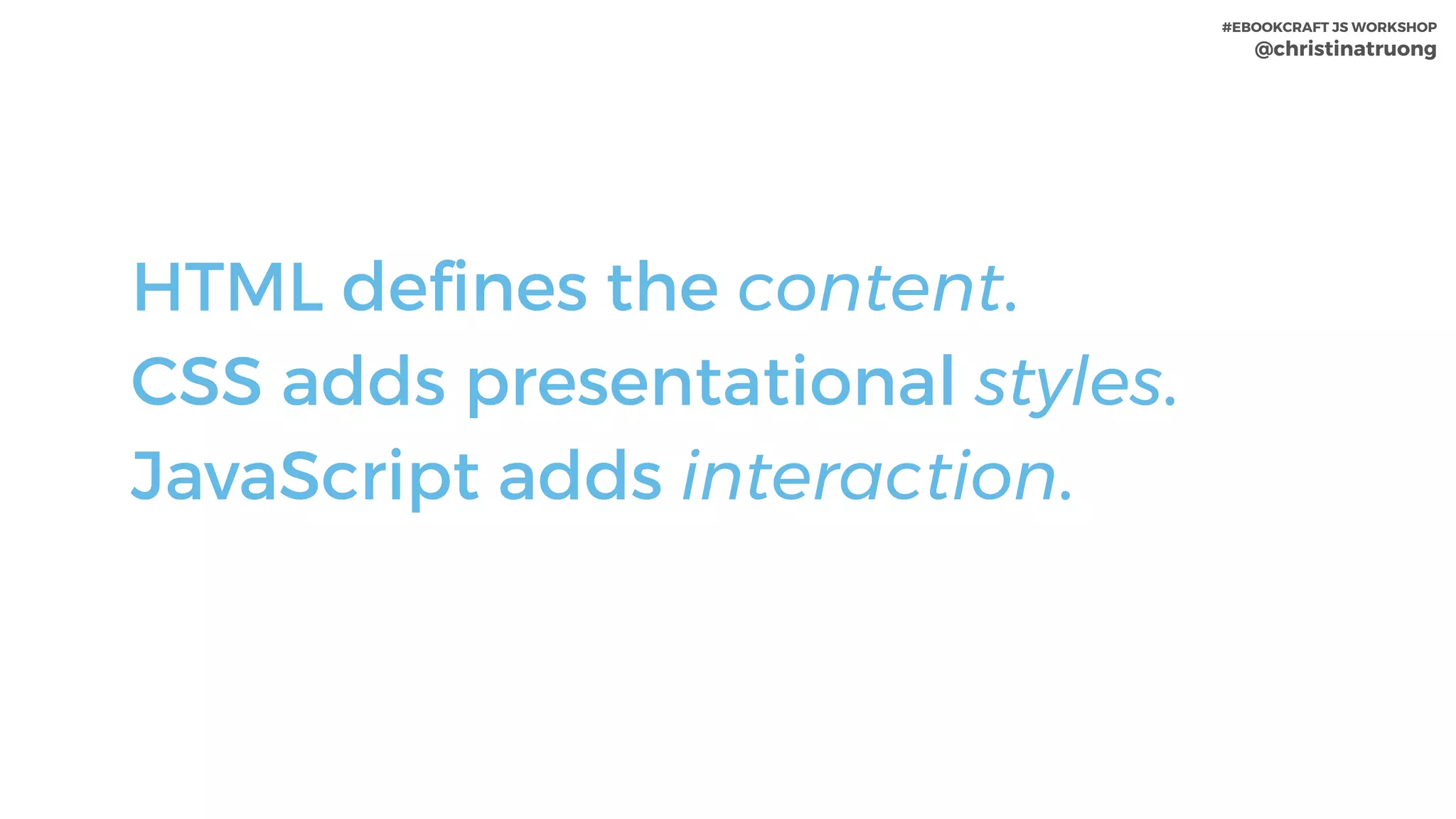 #EBOOKCRAFT JS WORKSHOP
@christinatruong

HTML defines the content.
CSS adds presentational styles.
JavaScript adds interaction.